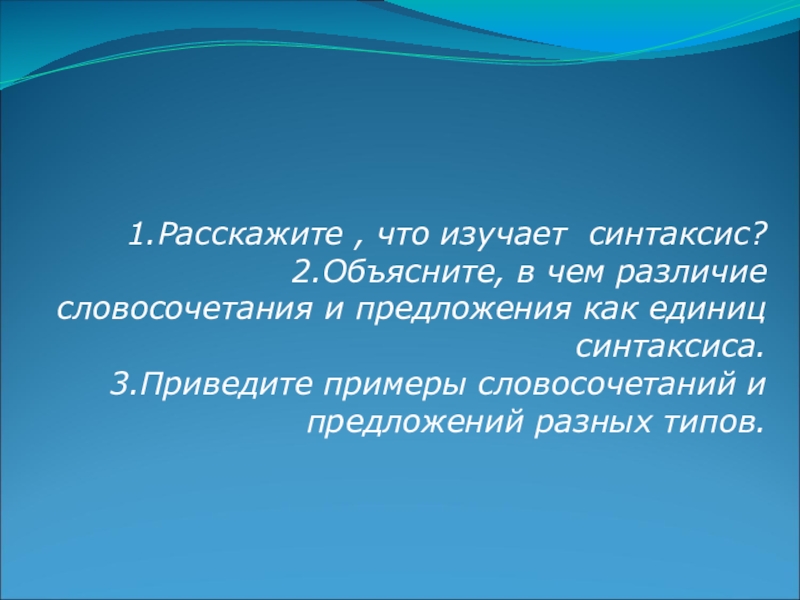 1.Расскажите , что изучает синтаксис?
2.Объясните, в чем различие словосочетания и предложения как единиц синтаксиса.
3.Приведите примеры словосочетаний и предложений разных типов.